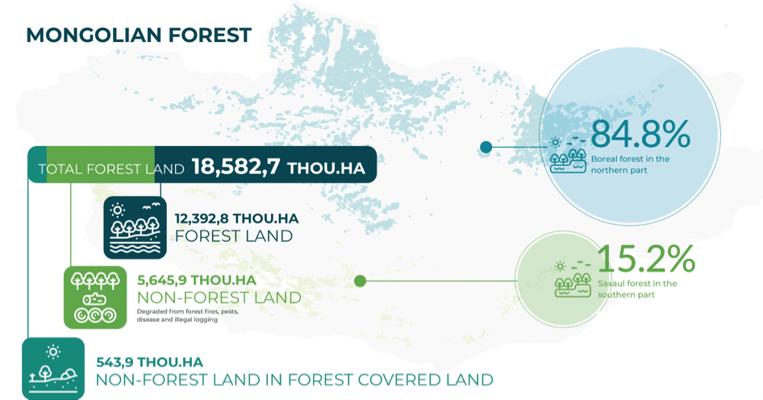 MONGOLIAN FOREST

TOTAL FOREST LAND 18,582,7 THOU.HA

12,392,8 THOU.HA
FOREST LAND

5,645,9 THOU.HA
NON-FOREST LAND
Degraded from forest fires, pests, disease and illegal logging

543,9 THOU.HA
NON-FOREST LAND IN FOREST COVERED LAND

84.8%
Boreal forest in the northern part

15.2%
Saxaul forest in the southern part